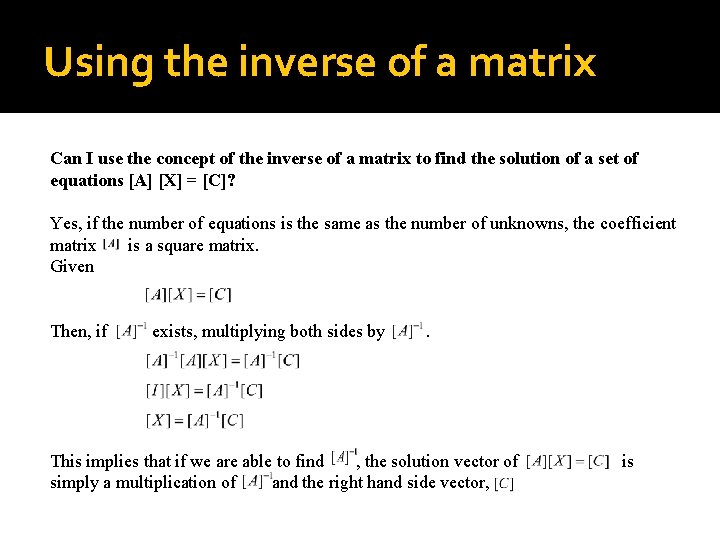 Using the inverse of a matrix

Can I use the concept of the inverse of a matrix to find the solution of a set of equations [A] [X] = [C]?

Yes, if the number of equations is the same as the number of unknowns, the coefficient matrix $[A]$ is a square matrix.
Given

$[A][X]=[C]$

Then, if $[A]^{-1}$ exists, multiplying both sides by $[A]^{-1}$.

$[A]^{-1}[A][X]=[A]^{-1}[C]$

$[I][X]=[A]^{-1}[C]$

$[X]=[A]^{-1}[C]$

This implies that if we are able to find $[A]^{-1}$, the solution vector of $[A][X]=[C]$ is simply a multiplication of $[A]^{-1}$ and the right hand side vector, $[C]$